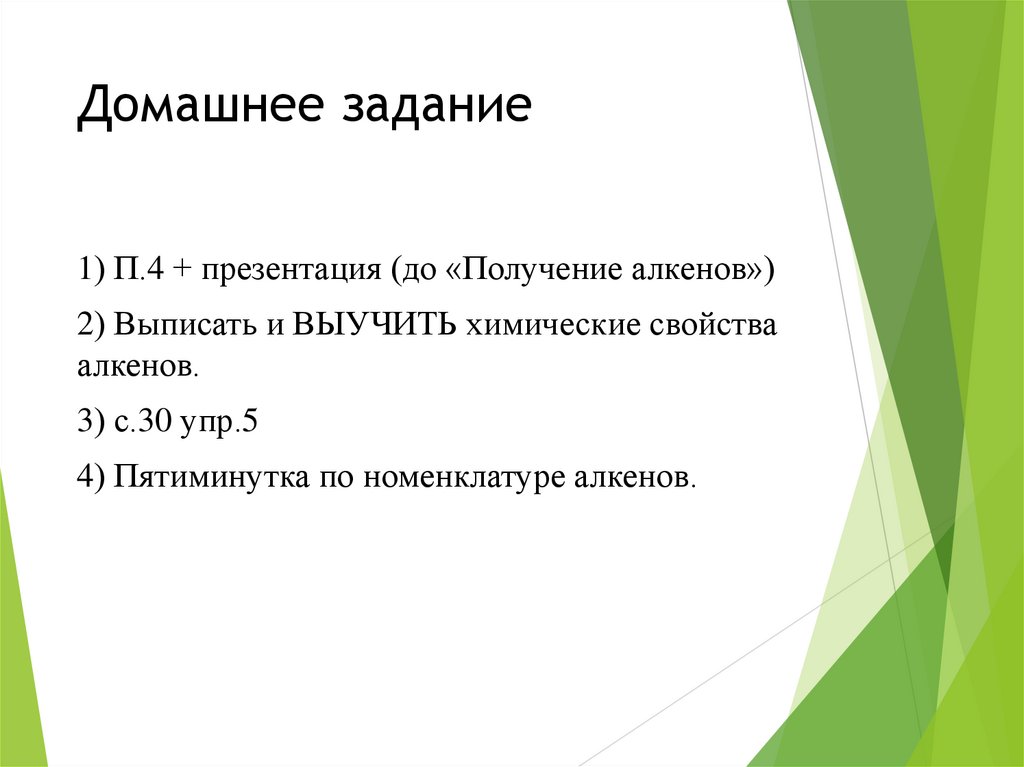 Домашнее задание

1) П.4 + презентация (до «Получение алкенов»)

2) Выписать и ВЫУЧИТЬ химические свойства алкенов.

3) с.30 упр.5

4) Пятиминутка по номенклатуре алкенов.